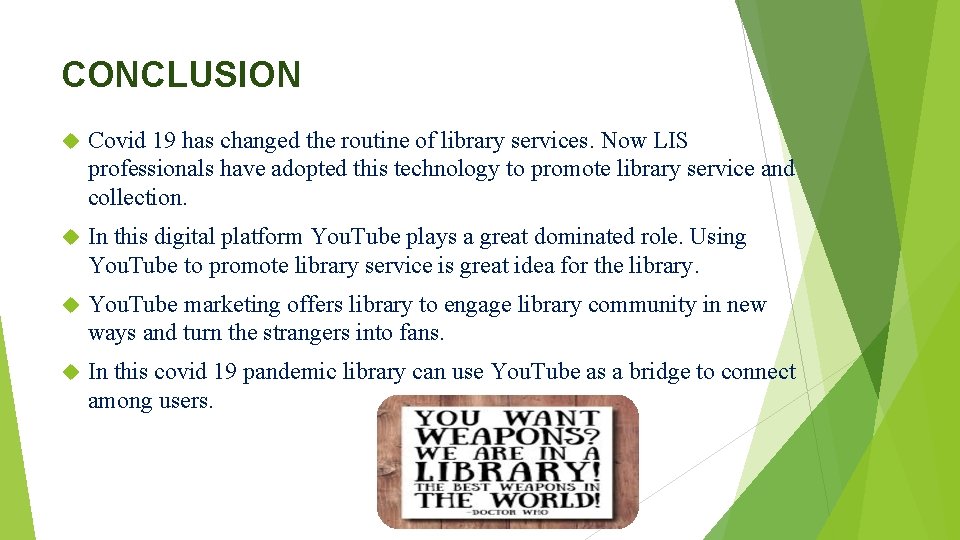 CONCLUSION

Covid 19 has changed the routine of library services. Now LIS professionals have adopted this technology to promote library service and collection.

In this digital platform YouTube plays a great dominated role. Using YouTube to promote library service is great idea for the library.

YouTube marketing offers library to engage library community in new ways and turn the strangers into fans.

In this covid 19 pandemic library can use YouTube as a bridge to connect among users.

YOU WANT WEAPONS? WE ARE IN A LIBRARY! THE BEST WEAPONS IN THE WORLD! -DOCTOR WHO